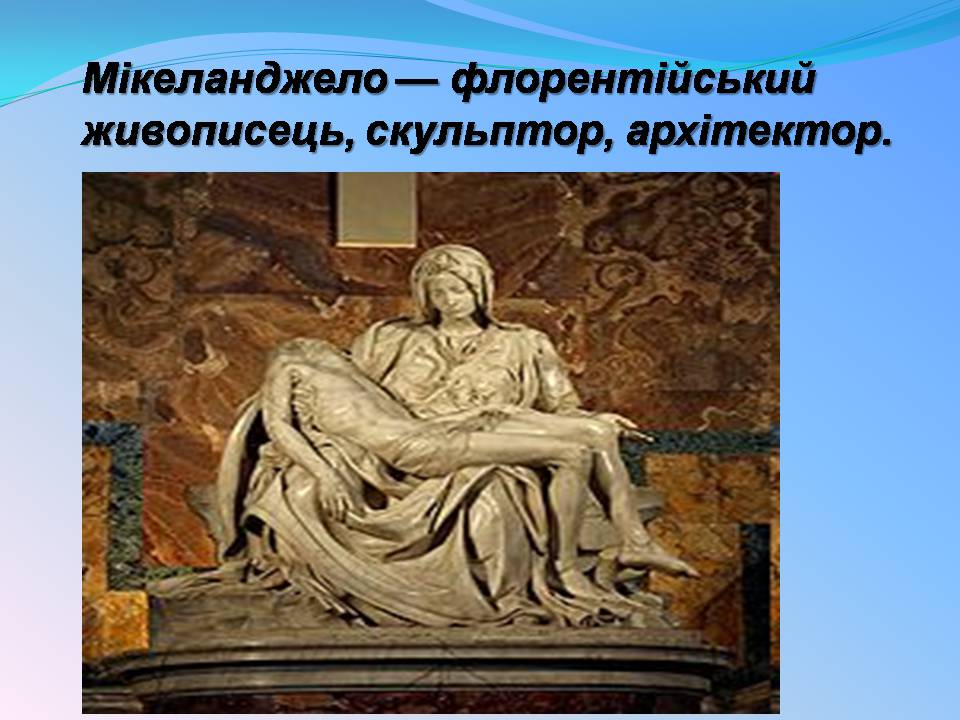 Мікеланджело — флорентійський живописець, скульптор, архітектор.